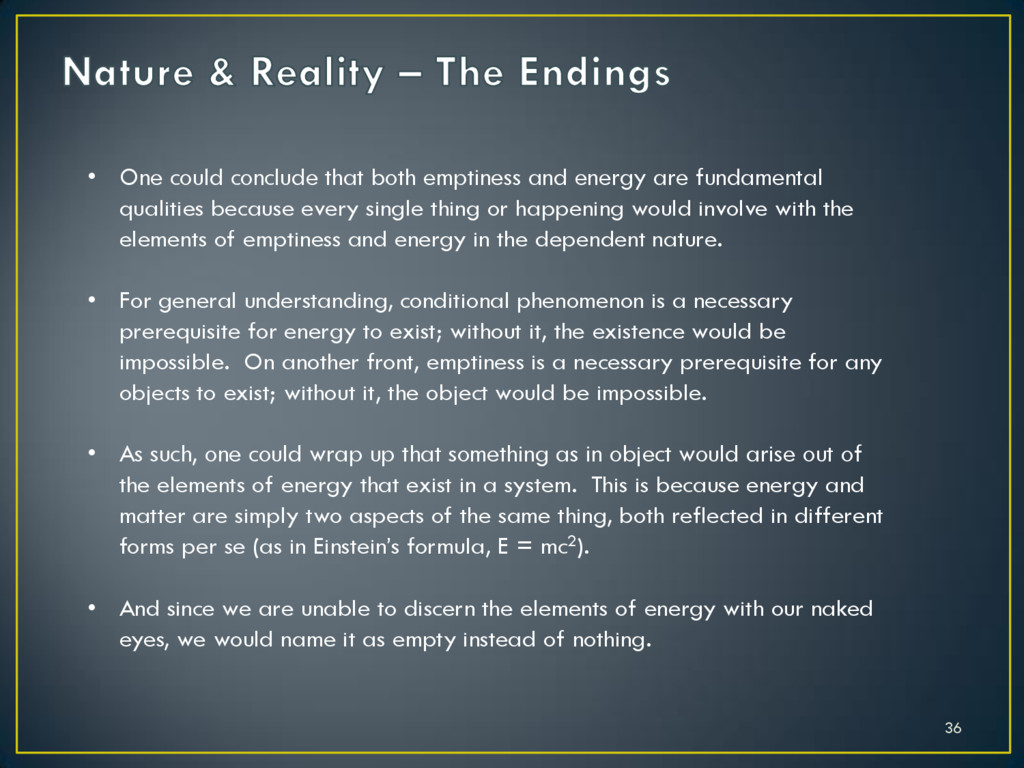 Nature & Reality – The Endings

• One could conclude that both emptiness and energy are fundamental qualities because every single thing or happening would involve with the elements of emptiness and energy in the dependent nature.

• For general understanding, conditional phenomenon is a necessary prerequisite for energy to exist; without it, the existence would be impossible. On another front, emptiness is a necessary prerequisite for any objects to exist; without it, the object would be impossible.

• As such, one could wrap up that something as in object would arise out of the elements of energy that exist in a system. This is because energy and matter are simply two aspects of the same thing, both reflected in different forms per se (as in Einstein's formula, $E = mc^2$).

• And since we are unable to discern the elements of energy with our naked eyes, we would name it as empty instead of nothing.

36